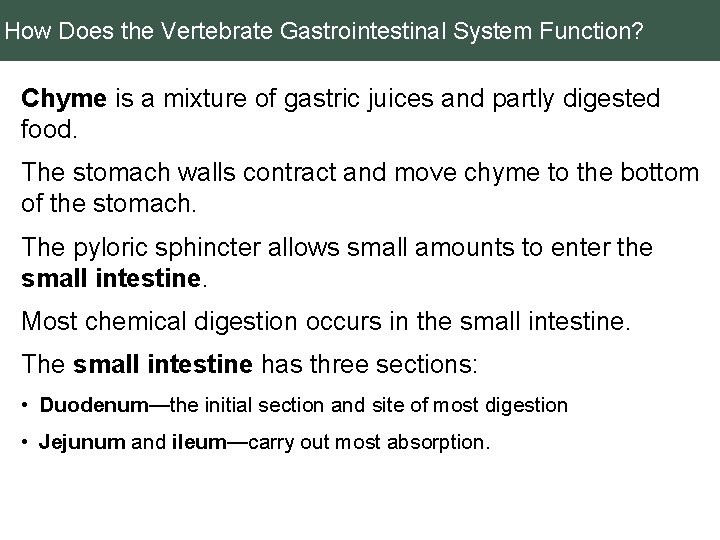 How Does the Vertebrate Gastrointestinal System Function?

Chyme is a mixture of gastric juices and partly digested food.

The stomach walls contract and move chyme to the bottom of the stomach.

The pyloric sphincter allows small amounts to enter the small intestine.

Most chemical digestion occurs in the small intestine.

The small intestine has three sections:

• Duodenum—the initial section and site of most digestion

• Jejunum and ileum—carry out most absorption.